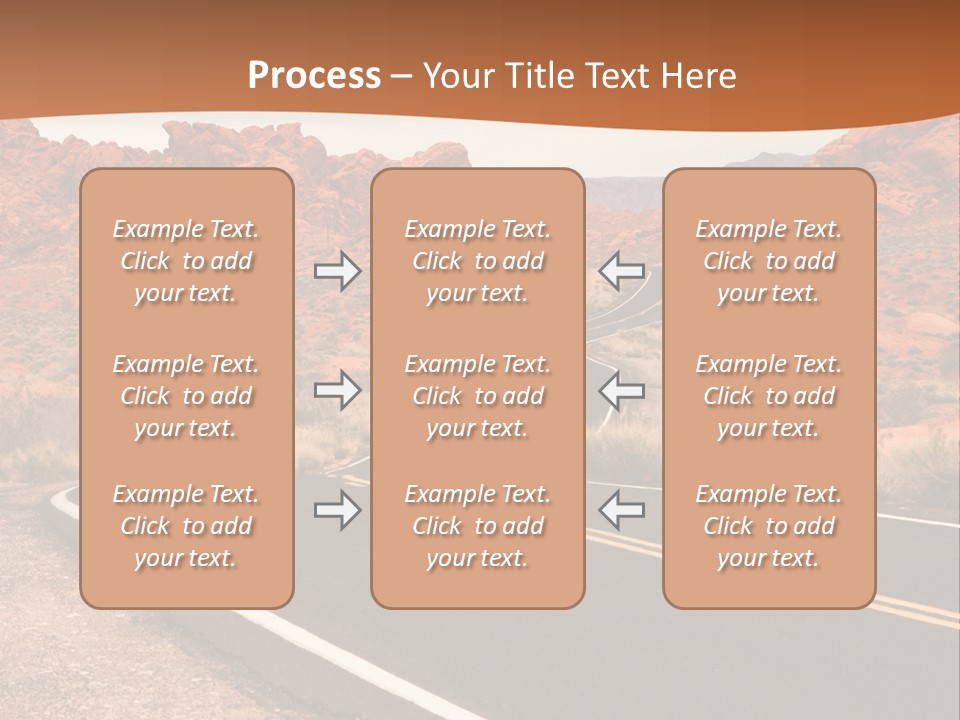 Process – Your Title Text Here

Example Text. Click to add your text.

Example Text. Click to add your text.

Example Text. Click to add your text.

Example Text. Click to add your text.

Example Text. Click to add your text.

Example Text. Click to add your text.

Example Text. Click to add your text.

Example Text. Click to add your text.

Example Text. Click to add your text.